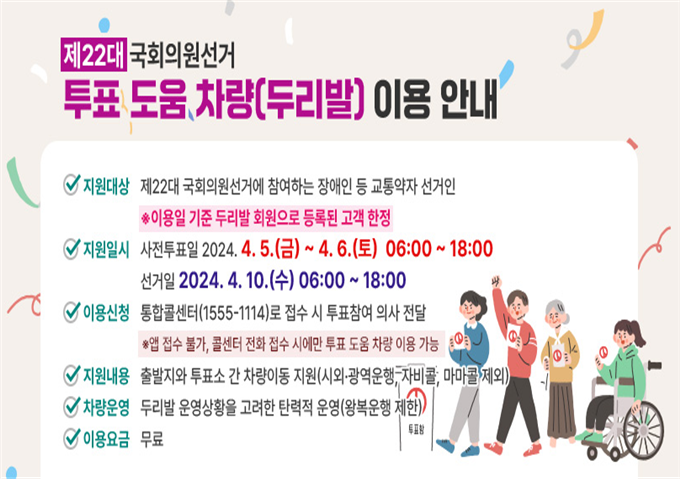 제22대 국회의원선거
투표 도움 차량(두리발) 이용 안내

지원대상 제22대 국회의원선거에 참여하는 장애인 등 교통약자 선거인
※이용일 기준 두리발 회원으로 등록된 고객 한정

지원일시 사전투표일 2024. 4. 5.(금) ~ 4. 6.(토) 06:00 ~ 18:00
선거일 2024. 4. 10.(수) 06:00 ~ 18:00

이용신청 통합콜센터(1555-1114)로 접수 시 투표참여 의사 전달
※앱 접수 불가, 콜센터 전화 접수 시에만 투표 도움 차량 이용 가능

지원내용 출발지와 투표소 간 차량이동 지원(시외·광역운행, 자비콜, 마마콜 제외)

차량운영 두리발 운영상황을 고려한 탄력적 운영(왕복운행 제한)

이용요금 무료

투표함